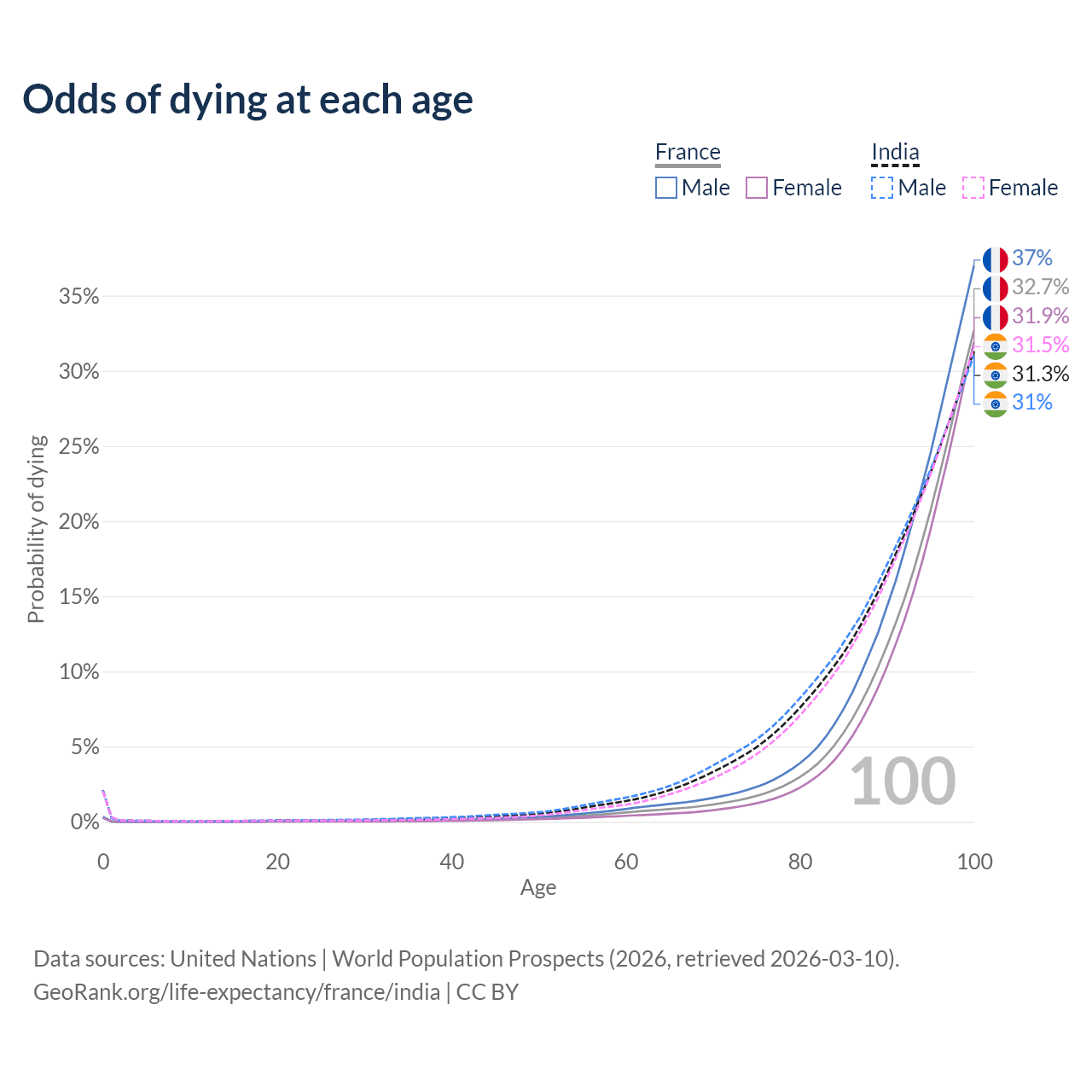 Odds of dying at each age

France
Male Female

India
Male Female

37%
32.7%
31.9%
31.5%
31.3%
31%

Probability of dying

35%
30%
25%
20%
15%
10%
5%
0%

100

0 20 40 60 80 100
Age

Data sources: United Nations | World Population Prospects (2026, retrieved 2026-03-10).
GeoRank.org/life-expectancy/france/india | CC BY